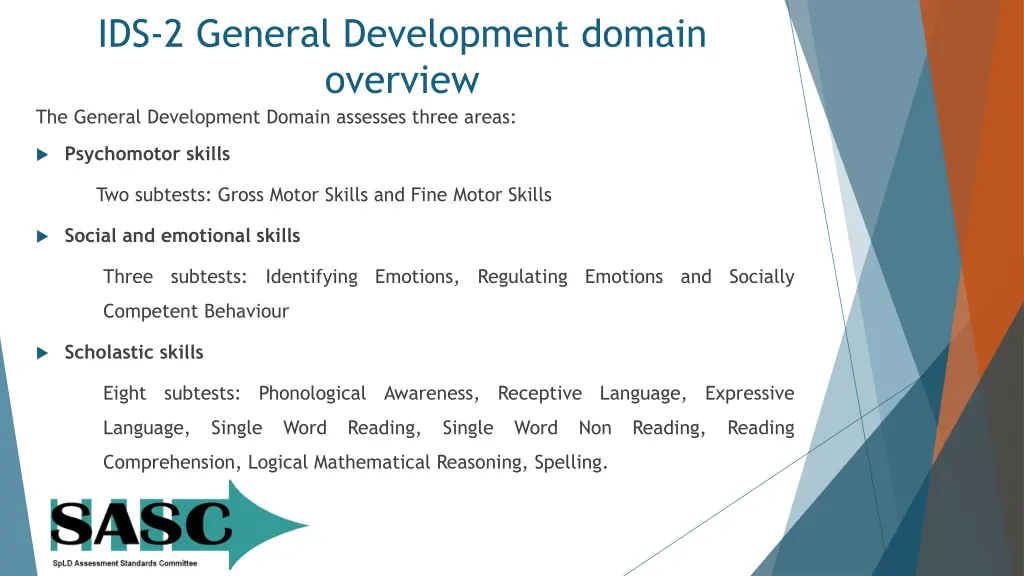 IDS-2 General Development domain overview

The General Development Domain assesses three areas:

Psychomotor skills

Two subtests: Gross Motor Skills and Fine Motor Skills

Social and emotional skills

Three subtests: Identifying Emotions, Regulating Emotions and Socially Competent Behaviour

Scholastic skills

Eight subtests: Phonological Awareness, Receptive Language, Expressive Language, Single Word Reading, Single Word Non Reading, Reading Comprehension, Logical Mathematical Reasoning, Spelling.

SASC

SpLD Assessment Standards Committee